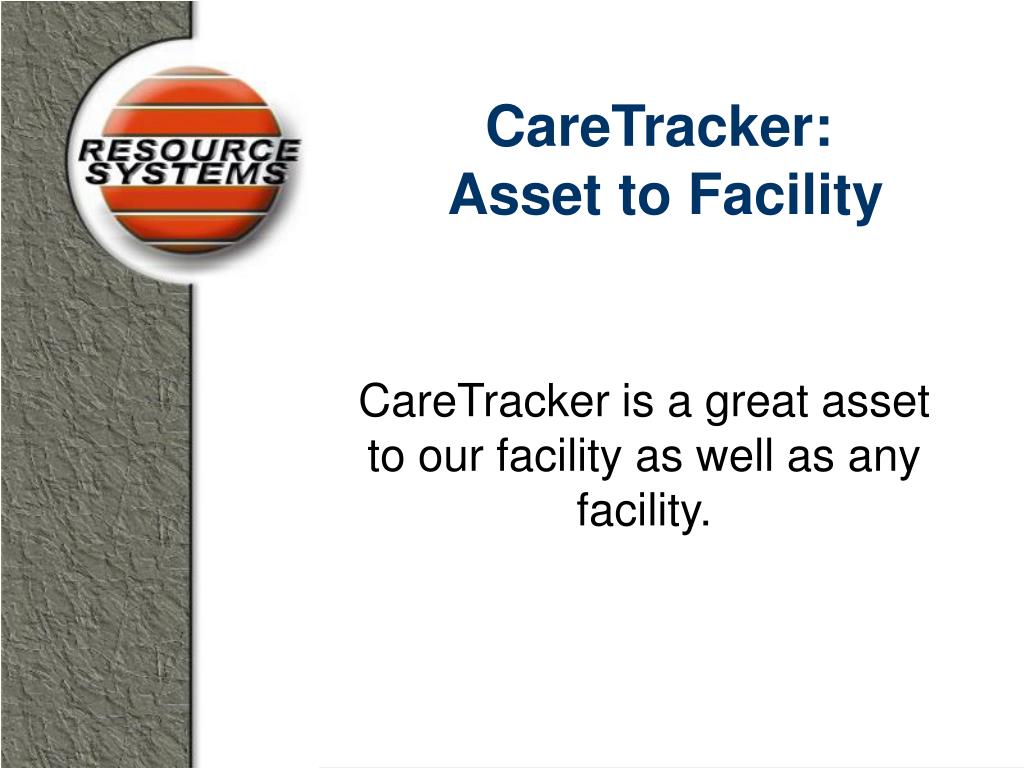 RESOURCE SYSTEMS

CareTracker:
Asset to Facility

CareTracker is a great asset to our facility as well as any facility.